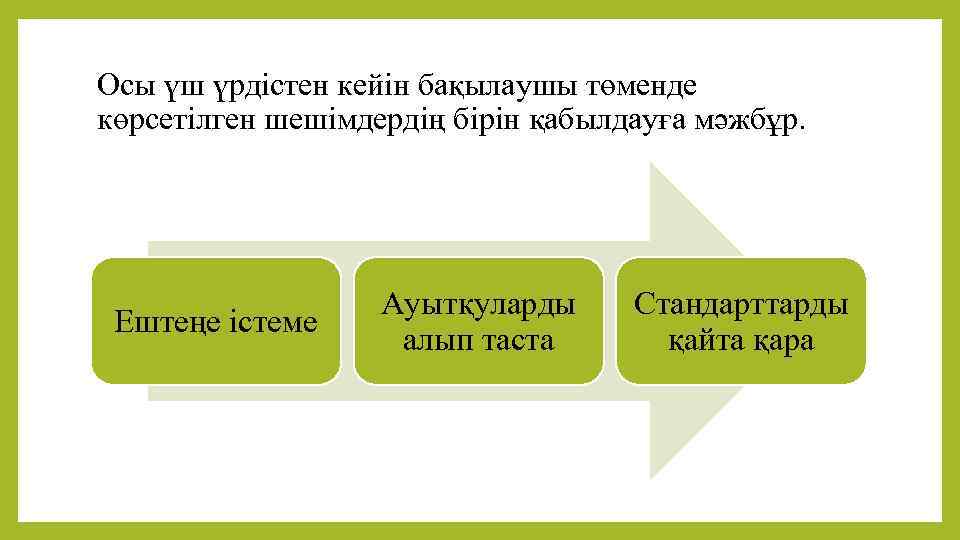 Осы үш үрдістен кейін бақылаушы төменде көрсетілген шешімдердің бірін қабылдауға мәжбұр.

Ештеңе істеме

Ауытқуларды алып таста

Стандарттарды қайта қара